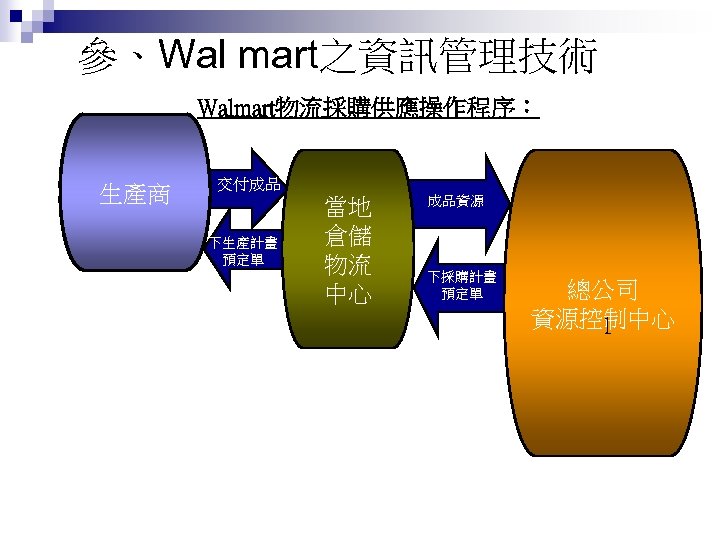 參、Wal mart之資訊管理技術

Walmart物流採購供應操作程序：

生產商

交付成品

下生產計畫預定單

當地倉儲物流中心

成品資源

下採購計畫預定單

總公司資源控制中心